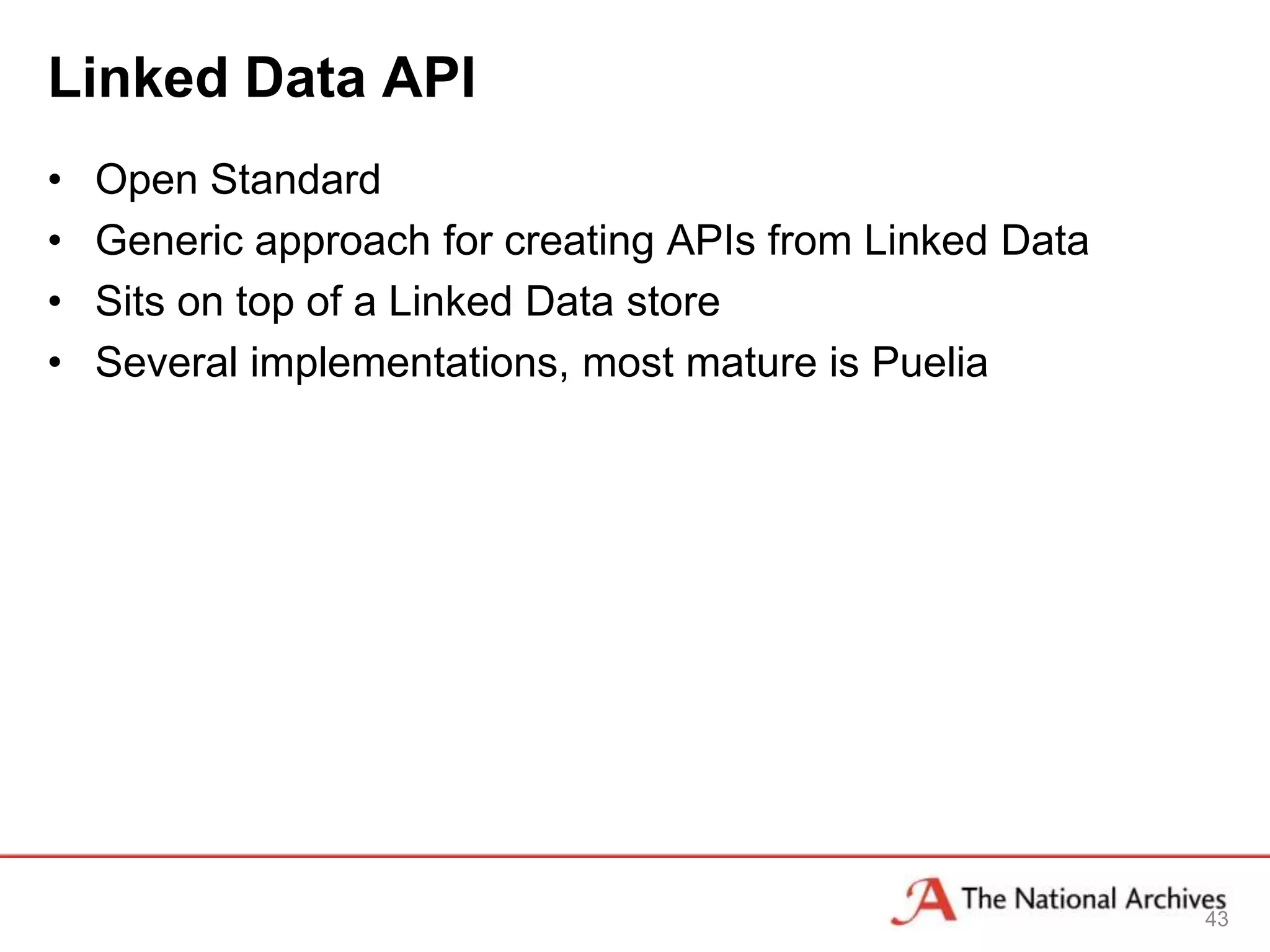 Linked Data API

• Open Standard
• Generic approach for creating APIs from Linked Data
• Sits on top of a Linked Data store
• Several implementations, most mature is Puelia

The National Archives
43